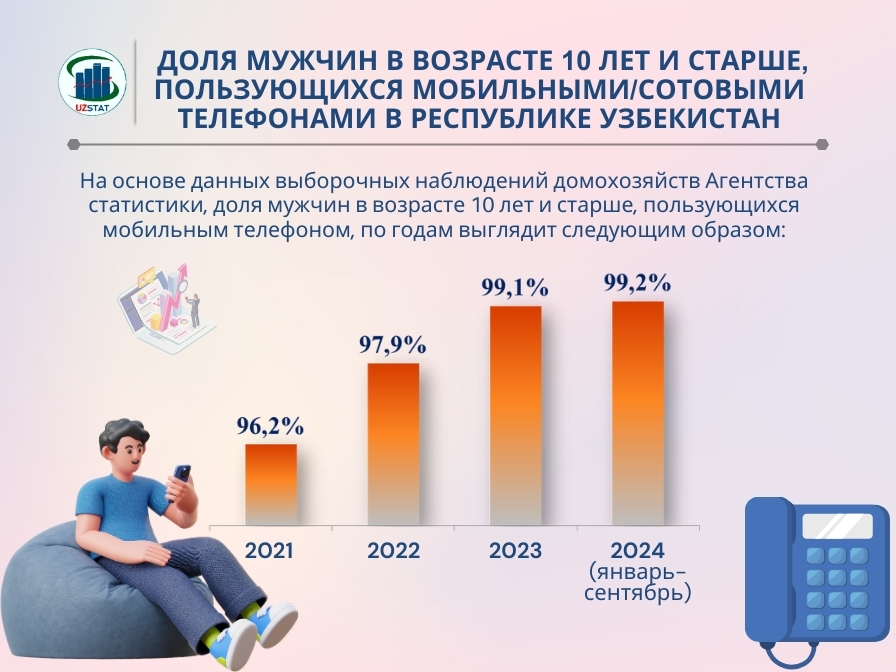 UZSTAT

ДОЛЯ МУЖЧИН В ВОЗРАСТЕ 10 ЛЕТ И СТАРШЕ, ПОЛЬЗУЮЩИХСЯ МОБИЛЬНЫМИ/СОТОВЫМИ ТЕЛЕФОНАМИ В РЕСПУБЛИКЕ УЗБЕКИСТАН

На основе данных выборочных наблюдений домохозяйств Агентства статистики, доля мужчин в возрасте 10 лет и старше, пользующихся мобильным телефоном, по годам выглядит следующим образом:

96,2%
97,9%
99,1%
99,2%

2021
2022
2023
2024 (январь-сентябрь)